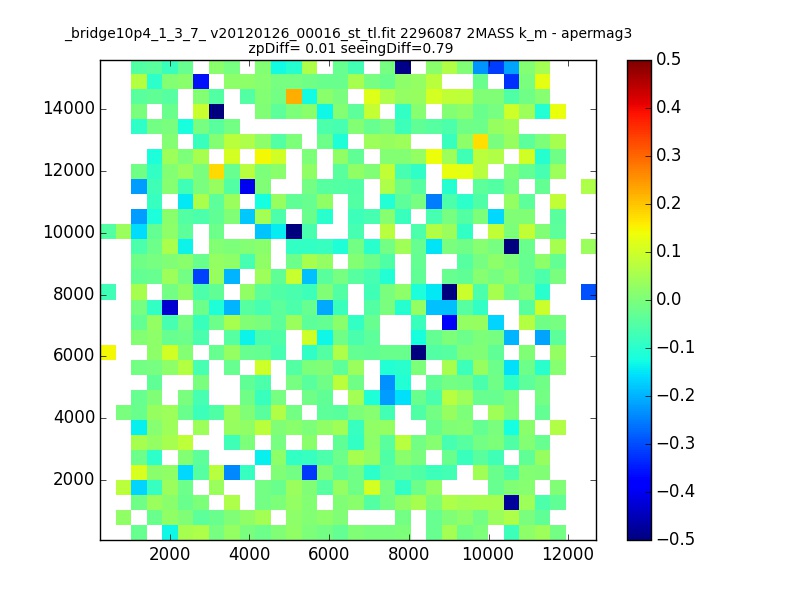 _bridge10p4_1_3_7_ v20120126_00016_st_tl.fit 2296087 2MASS k_m - apermag3
zpDiff= 0.01 seeingDiff=0.79

14000
12000
10000
8000
6000
4000
2000

2000 4000 6000 8000 10000 12000

0.5
0.4
0.3
0.2
0.1
0.0
−0.1
−0.2
−0.3
−0.4
−0.5